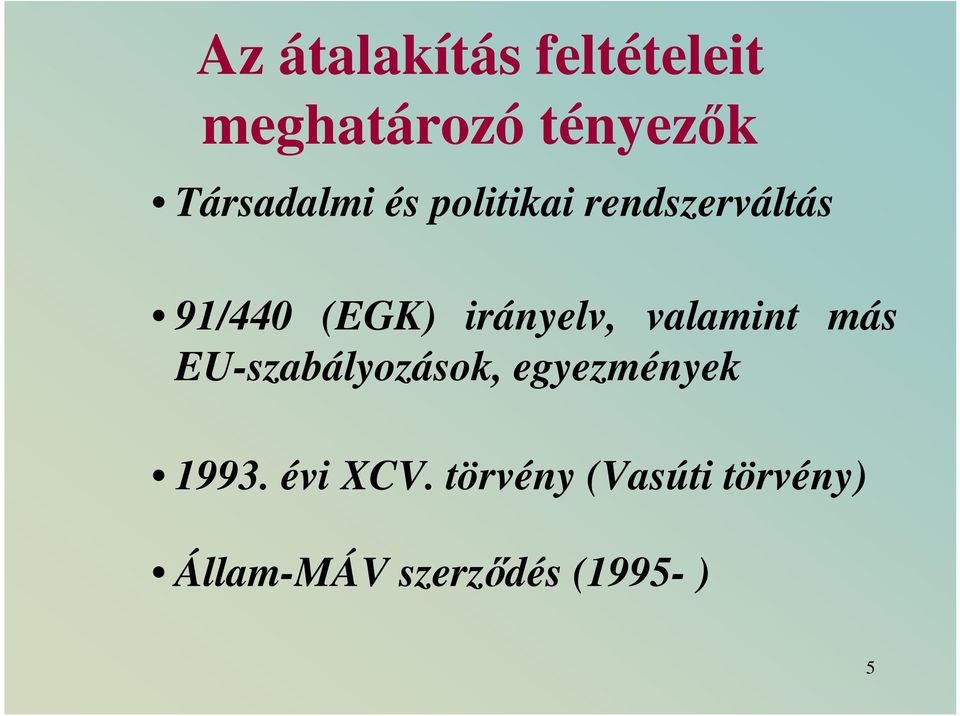 Az átalakítás feltételeit meghatározó tényezők

• Társadalmi és politikai rendszerváltás

• 91/440 (EGK) irányelv, valamint más EU-szabályozások, egyezmények

• 1993. évi XCV. törvény (Vasúti törvény)

• Állam-MÁV szerződés (1995- )

5